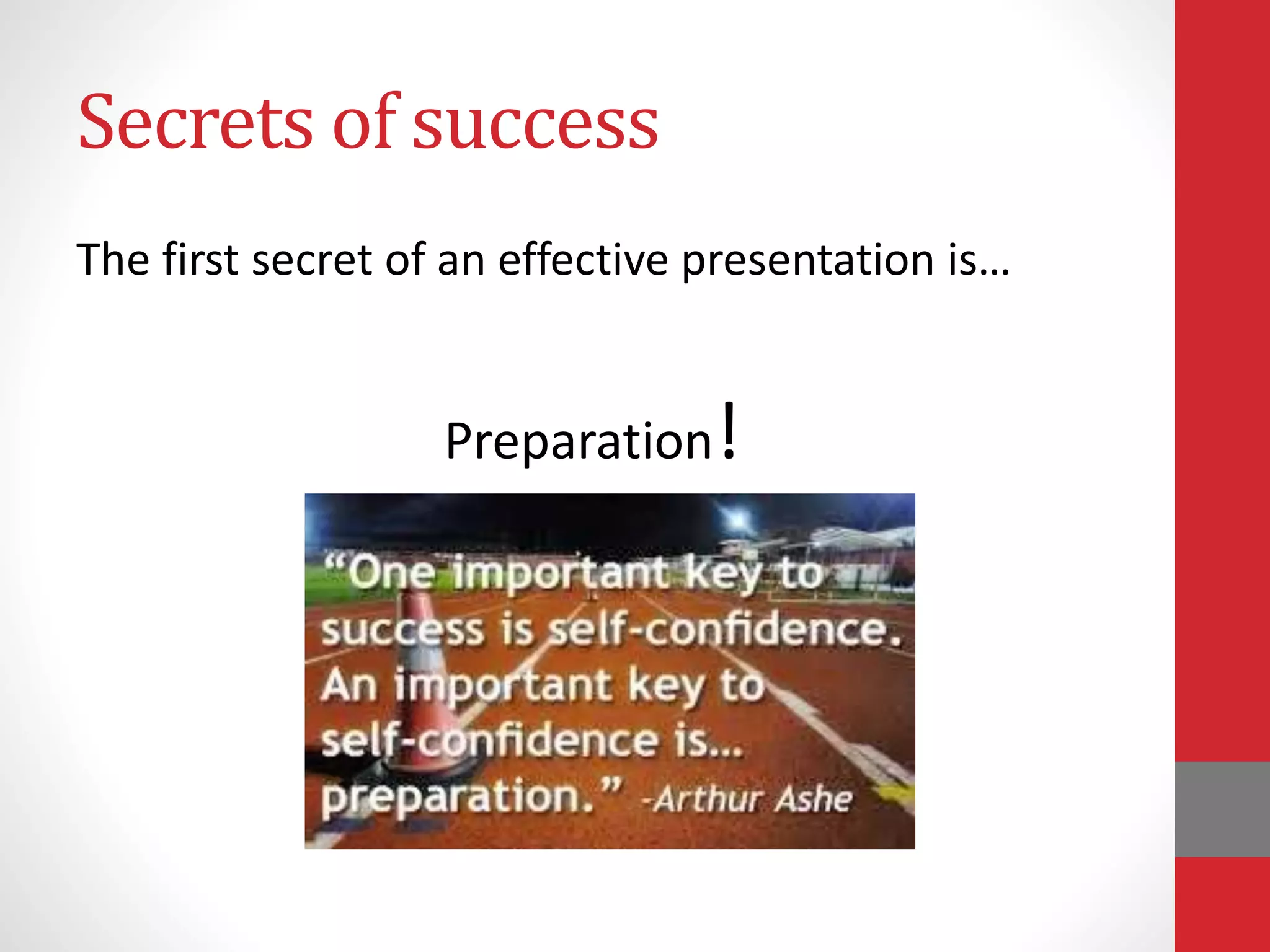 Secrets of success

The first secret of an effective presentation is…

Preparation!

“One important key to success is self-confidence. An important key to self-confidence is… preparation.” -Arthur Ashe